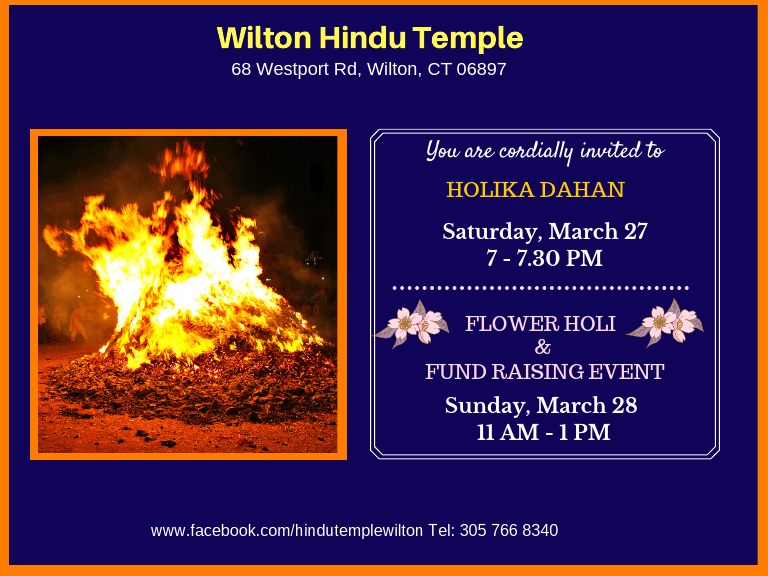 Wilton Hindu Temple
68 Westport Rd, Wilton, CT 06897

You are cordially invited to

HOLIKA DAHAN

Saturday, March 27
7 - 7.30 PM

FLOWER HOLI
&
FUND RAISING EVENT

Sunday, March 28
11 AM - 1 PM

www.facebook.com/hindutemplewilton Tel: 305 766 8340